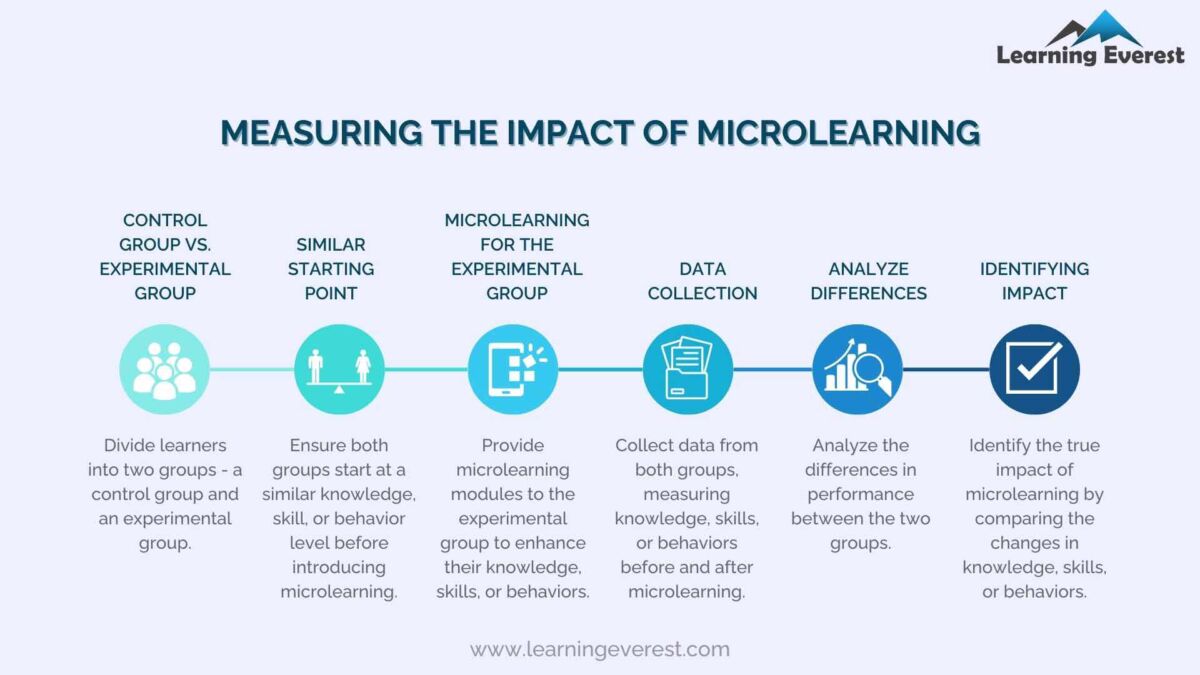 Learning Everest

MEASURING THE IMPACT OF MICROLEARNING

CONTROL GROUP VS. EXPERIMENTAL GROUP

Divide learners into two groups - a control group and an experimental group.

SIMILAR STARTING POINT

Ensure both groups start at a similar knowledge, skill, or behavior level before introducing microlearning.

MICROLEARNING FOR THE EXPERIMENTAL GROUP

Provide microlearning modules to the experimental group to enhance their knowledge, skills, or behaviors.

DATA COLLECTION

Collect data from both groups, measuring knowledge, skills, or behaviors before and after microlearning.

ANALYZE DIFFERENCES

Analyze the differences in performance between the two groups.

IDENTIFYING IMPACT

Identify the true impact of microlearning by comparing the changes in knowledge, skills, or behaviors.

www.learningeverest.com